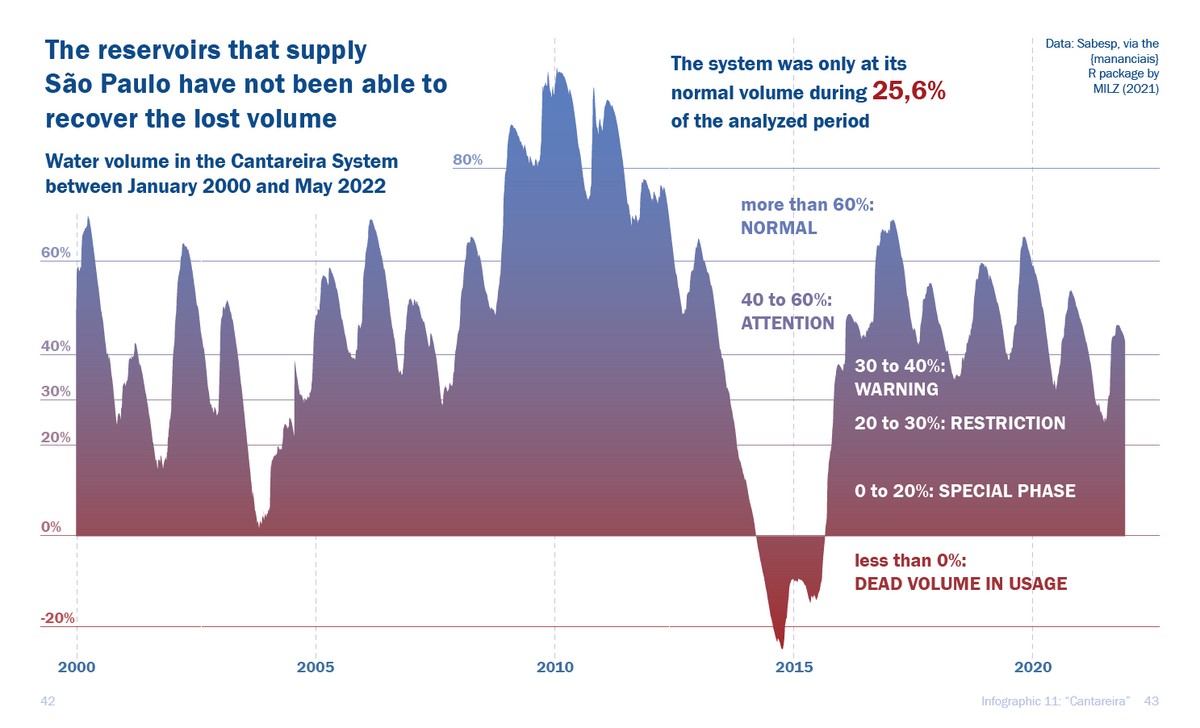 The reservoirs that supply São Paulo have not been able to recover the lost volume

Water volume in the Cantareira System between January 2000 and May 2022

The system was only at its normal volume during 25,6% of the analyzed period

Data: Sabesp, via the {mananciais} R package by MILZ (2021)

80%

60%

40%

30%

20%

0%

-20%

more than 60%: NORMAL

40 to 60%: ATTENTION

30 to 40%: WARNING

20 to 30%: RESTRICTION

0 to 20%: SPECIAL PHASE

less than 0%: DEAD VOLUME IN USAGE

2000

2005

2010

2015

2020

42

Infographic 11: "Cantareira" 43